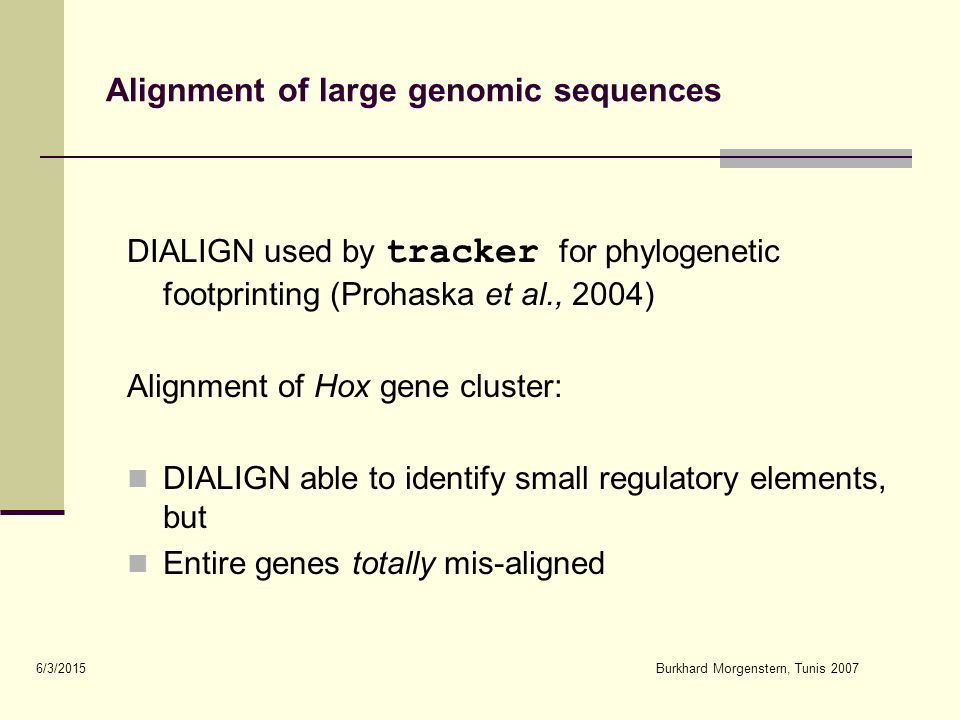 Alignment of large genomic sequences

DIALIGN used by tracker for phylogenetic footprinting (Prohaska et al., 2004)

Alignment of Hox gene cluster:

DIALIGN able to identify small regulatory elements, but

Entire genes totally mis-aligned

6/3/2015

Burkhard Morgenstern, Tunis 2007